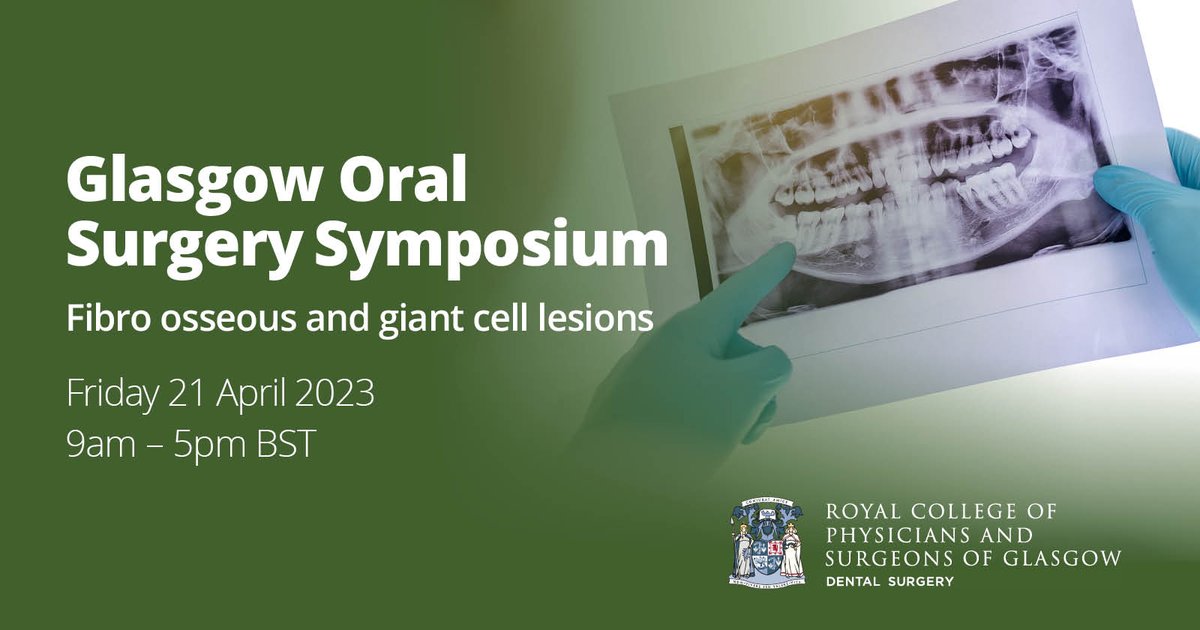 Glasgow Oral Surgery Symposium

Fibro osseous and giant cell lesions

Friday 21 April 2023
9am – 5pm BST

ROYAL COLLEGE OF PHYSICIANS AND SURGEONS OF GLASGOW
DENTAL SURGERY